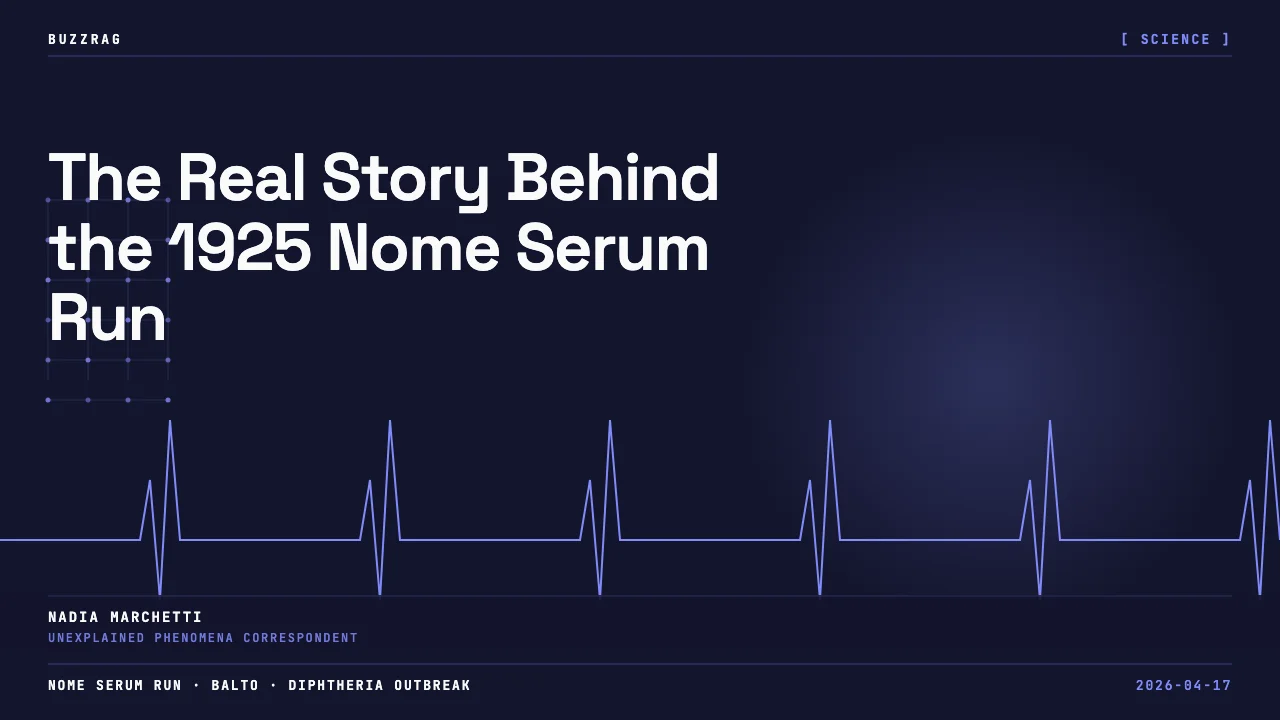 BUZZRAG

[ SCIENCE ]

The Real Story Behind the 1925 Nome Serum Run

NADIA MARCHETTI
UNEXPLAINED PHENOMENA CORRESPONDENT

NOME SERUM RUN · BALTO · DIPHTHERIA OUTBREAK

2026-04-17